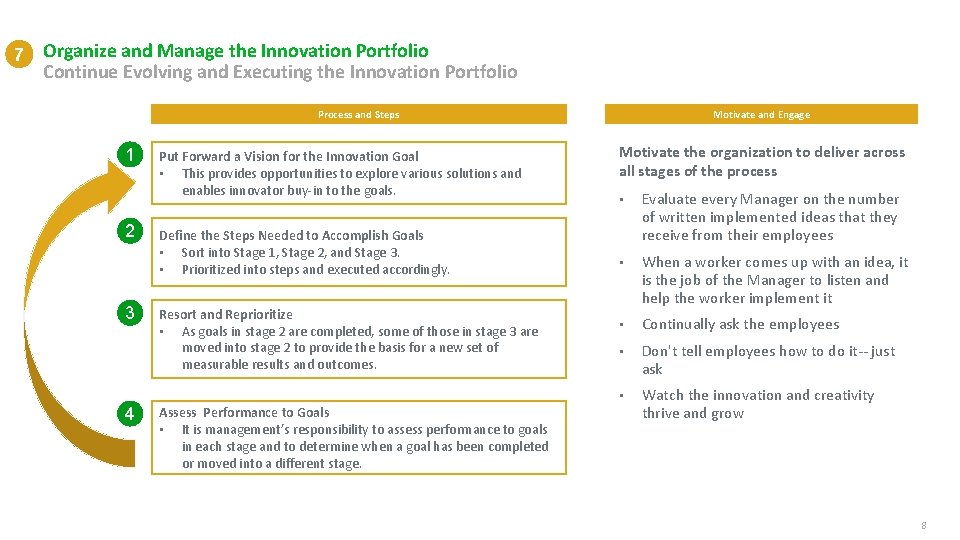 7 Organize and Manage the Innovation Portfolio
Continue Evolving and Executing the Innovation Portfolio

Process and Steps

1 Put Forward a Vision for the Innovation Goal
• This provides opportunities to explore various solutions and enables innovator buy-in to the goals.

2 Define the Steps Needed to Accomplish Goals
• Sort into Stage 1, Stage 2, and Stage 3.
• Prioritized into steps and executed accordingly.

3 Resort and Reprioritize
• As goals in stage 2 are completed, some of those in stage 3 are moved into stage 2 to provide the basis for a new set of measurable results and outcomes.

4 Assess Performance to Goals
• It is management's responsibility to assess performance to goals in each stage and to determine when a goal has been completed or moved into a different stage.

Motivate and Engage

Motivate the organization to deliver across all stages of the process

• Evaluate every Manager on the number of written implemented ideas that they receive from their employees
• When a worker comes up with an idea, it is the job of the Manager to listen and help the worker implement it
• Continually ask the employees
• Don't tell employees how to do it-- just ask
• Watch the innovation and creativity thrive and grow

8